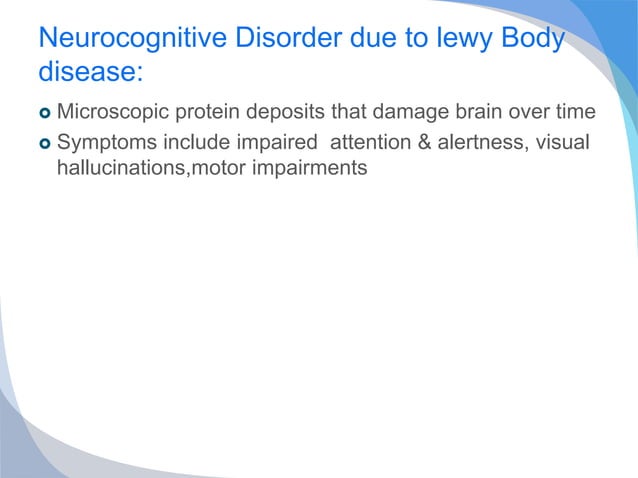 Neurocognitive Disorder due to lewy Body disease:

Microscopic protein deposits that damage brain over time

Symptoms include impaired attention & alertness, visual hallucinations,motor impairments